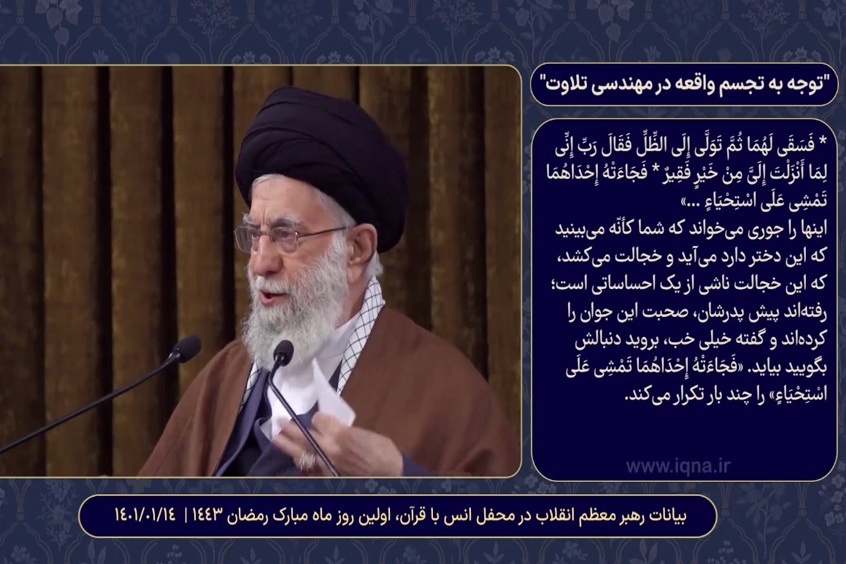 "توجه به تجسم واقعه در مهندسی تلاوت"

* فَسَقَى لَهُمَا ثُمَّ تَوَلَّى إِلَى الظِّلِّ فَقَالَ رَبِّ إِنِّي لِمَا أَنْزَلْتَ إِلَيَّ مِنْ خَيْرٍ فَقِيرٌ * فَجَاءَتْهُ إِحْدَاهُمَا تَمْشِي عَلَى اسْتِحْيَاءٍ ...»
اینها را جوری می‌خواند که شما کأنّه می‌بینید که این دختر دارد می‌آید و خجالت می‌کشد، که این خجالت ناشی از یک احساساتی است؛ رفته‌اند پیش پدرشان، صحبت این جوان را کرده‌اند و گفته خیلی خب، بروید دنبالش بگویید بیاید. «فَجَاءَتْهُ إِحْدَاهُمَا تَمْشِي عَلَى اسْتِحْيَاءٍ» را چند بار تکرار می‌کند.

www.iqna.ir

بیانات رهبر معظم انقلاب در محفل انس با قرآن، اولین روز ماه مبارک رمضان ۱۴۴۳ | ۱۴۰۱/۰۱/۱۴